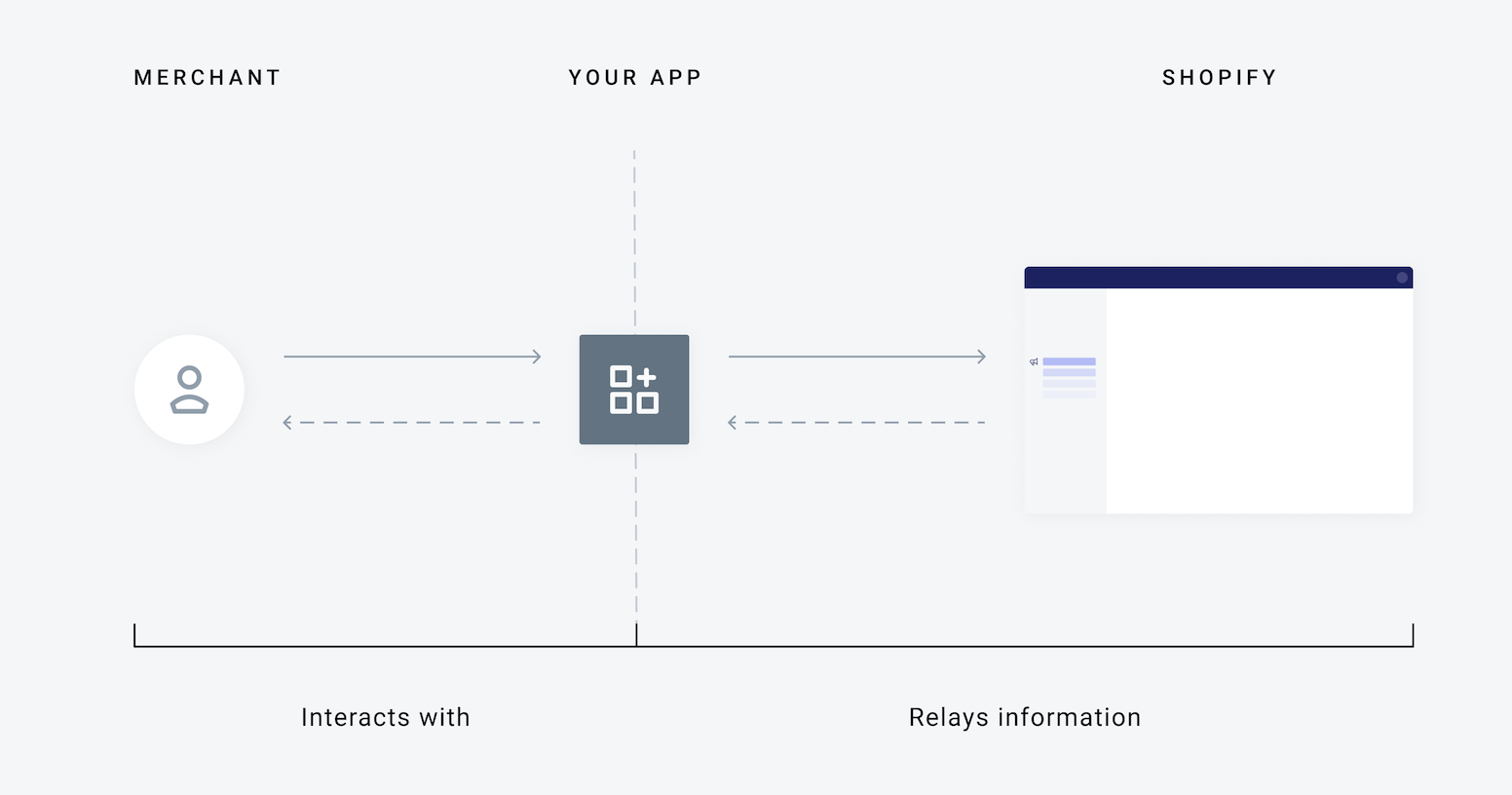 MERCHANT

YOUR APP

SHOPIFY

Interacts with

Relays information